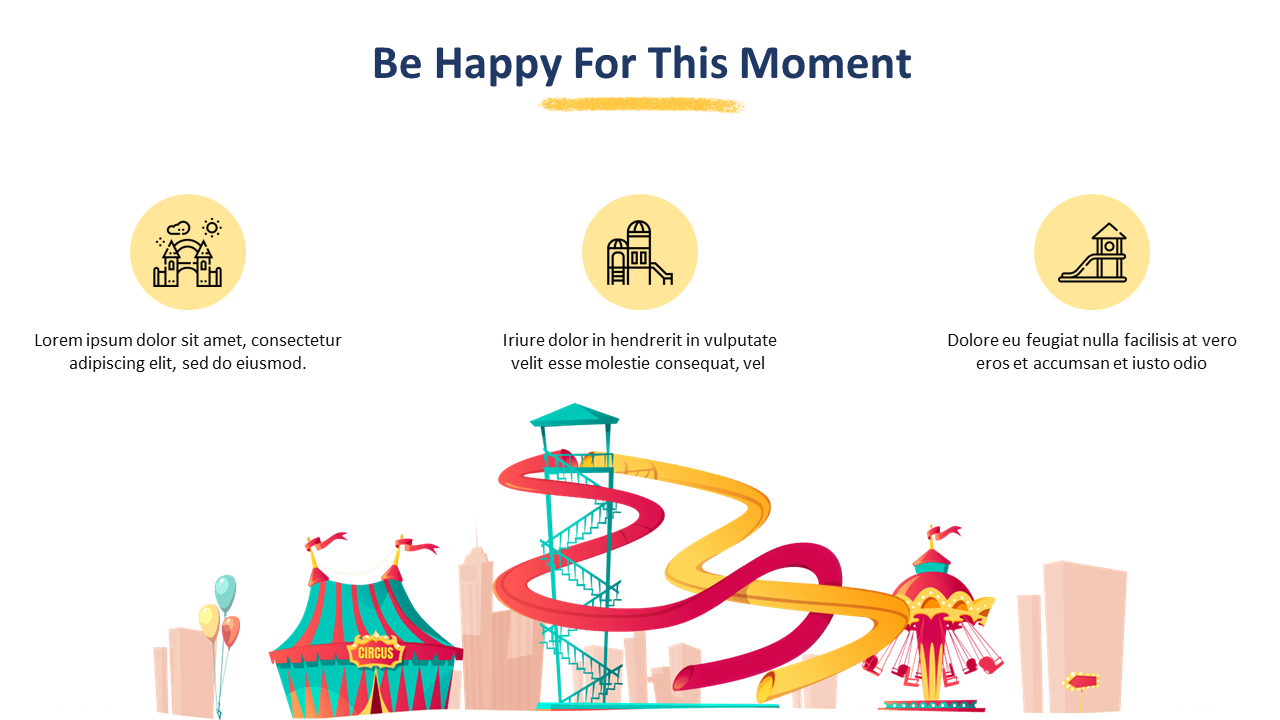 Be Happy For This Moment

Lorem ipsum dolor sit amet, consectetur adipiscing elit, sed do eiusmod.

Iriure dolor in hendrerit in vulputate velit esse molestie consequat, vel

Dolore eu feugiat nulla facilisis at vero eros et accumsan et iusto odio

CIRCUS